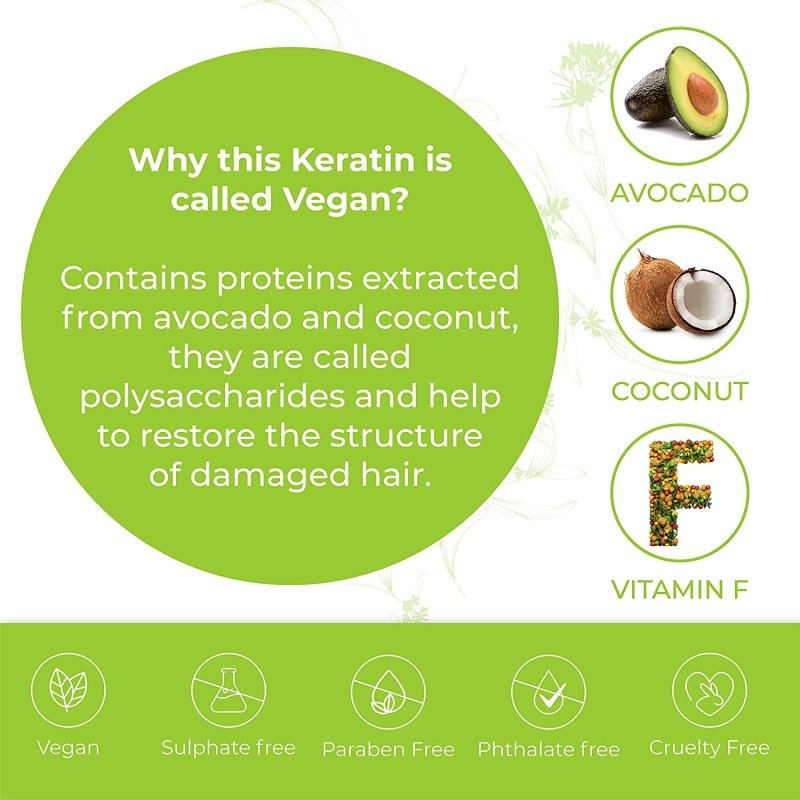 Why this Keratin is called Vegan?

Contains proteins extracted from avocado and coconut, they are called polysaccharides and help to restore the structure of damaged hair.

AVOCADO

COCONUT

F

VITAMIN F

Vegan

Sulphate free

Paraben Free

Phthalate free

Cruelty Free